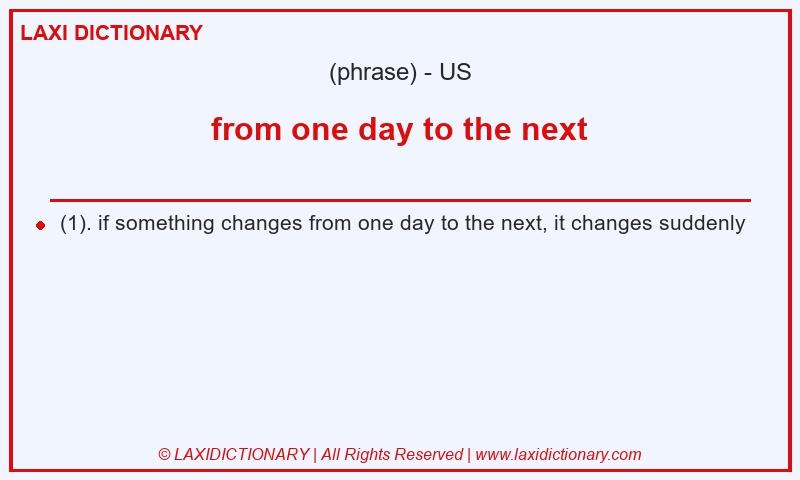 LAXI DICTIONARY

(phrase) - US

from one day to the next

(1). if something changes from one day to the next, it changes suddenly

© LAXIDICTIONARY | All Rights Reserved | www.laxidictionary.com